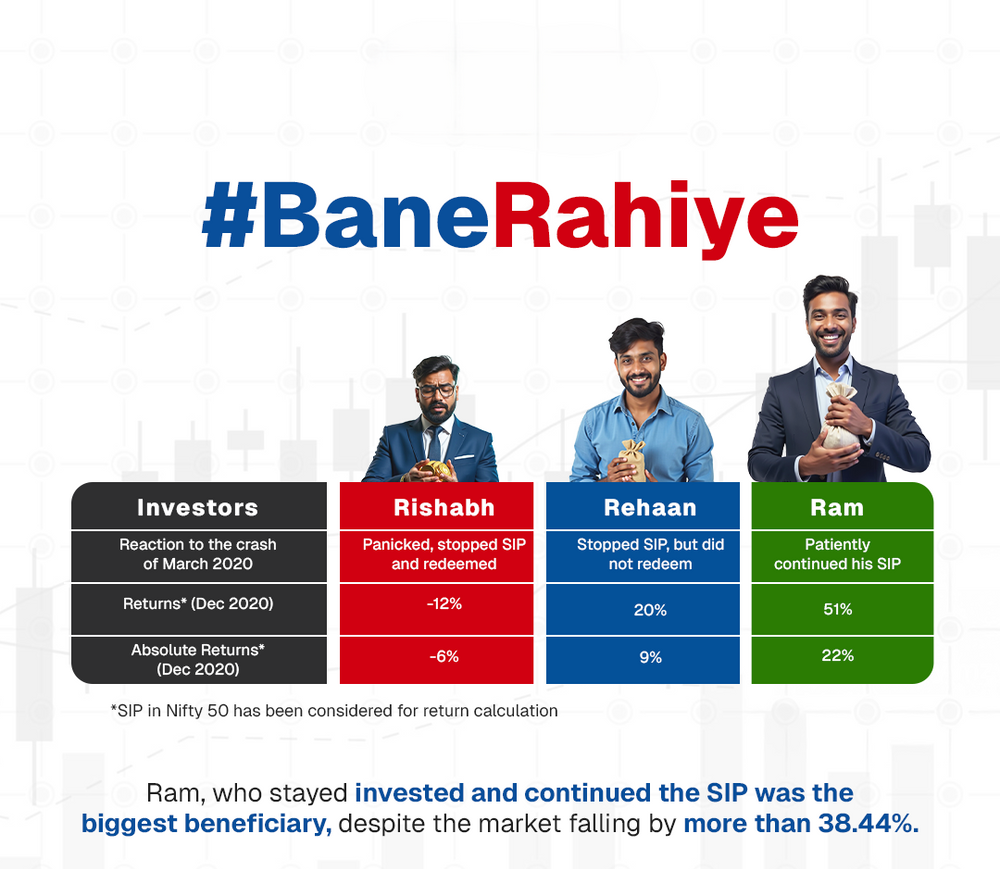 #BaneRahiye

| Investors | Rishabh | Rehaan | Ram |
|---|---|---|---|
| Reaction to the crash of March 2020 | Panicked, stopped SIP and redeemed | Stopped SIP, but did not redeem | Patiently continued his SIP |
| Returns* (Dec 2020) | -12% | 20% | 51% |
| Absolute Returns* (Dec 2020) | -6% | 9% | 22% |

*SIP in Nifty 50 has been considered for return calculation

Ram, who stayed invested and continued the SIP was the biggest beneficiary, despite the market falling by more than 38.44%.